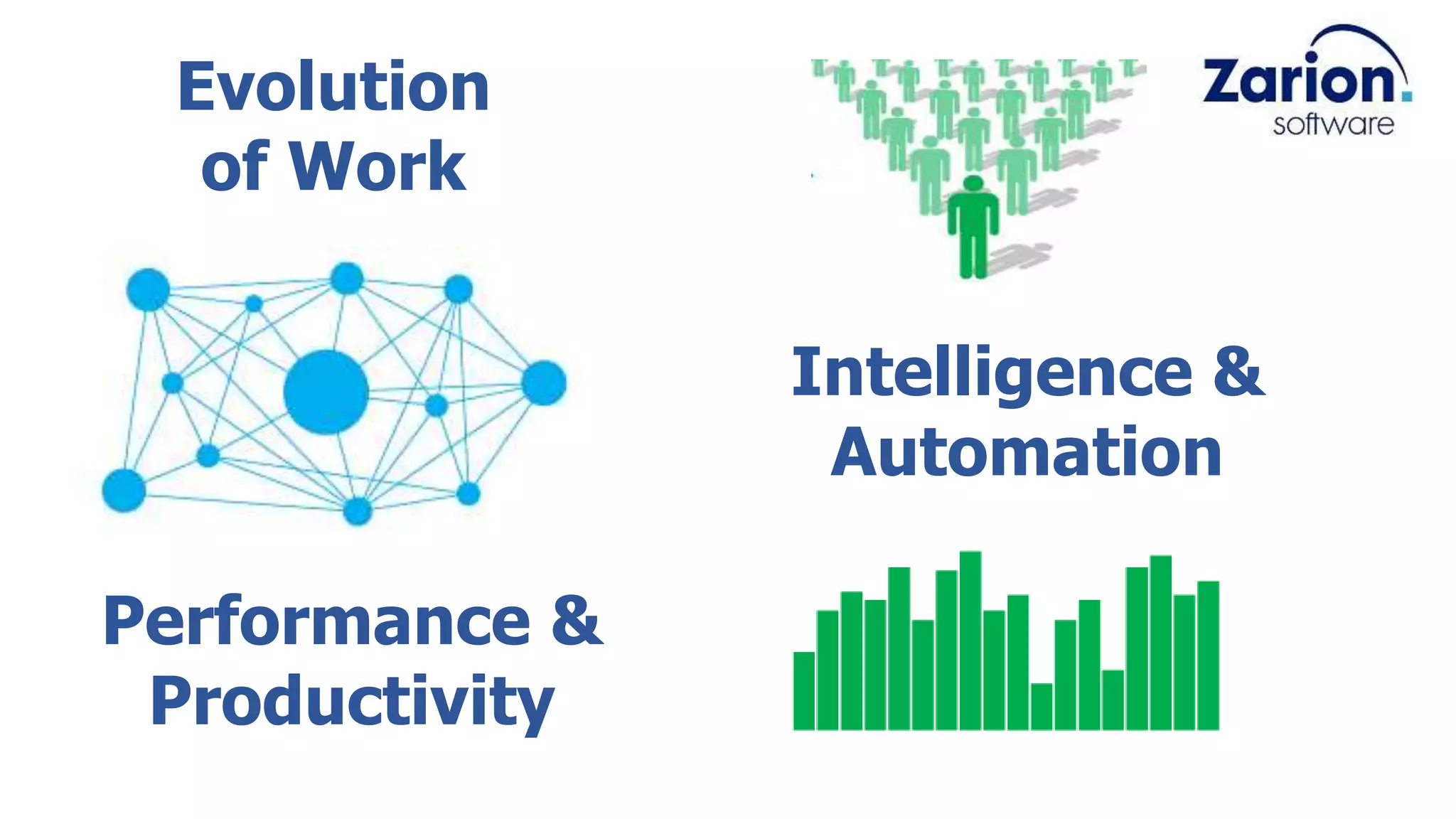 Evolution of Work

Zarion. software

Intelligence & Automation

Performance & Productivity